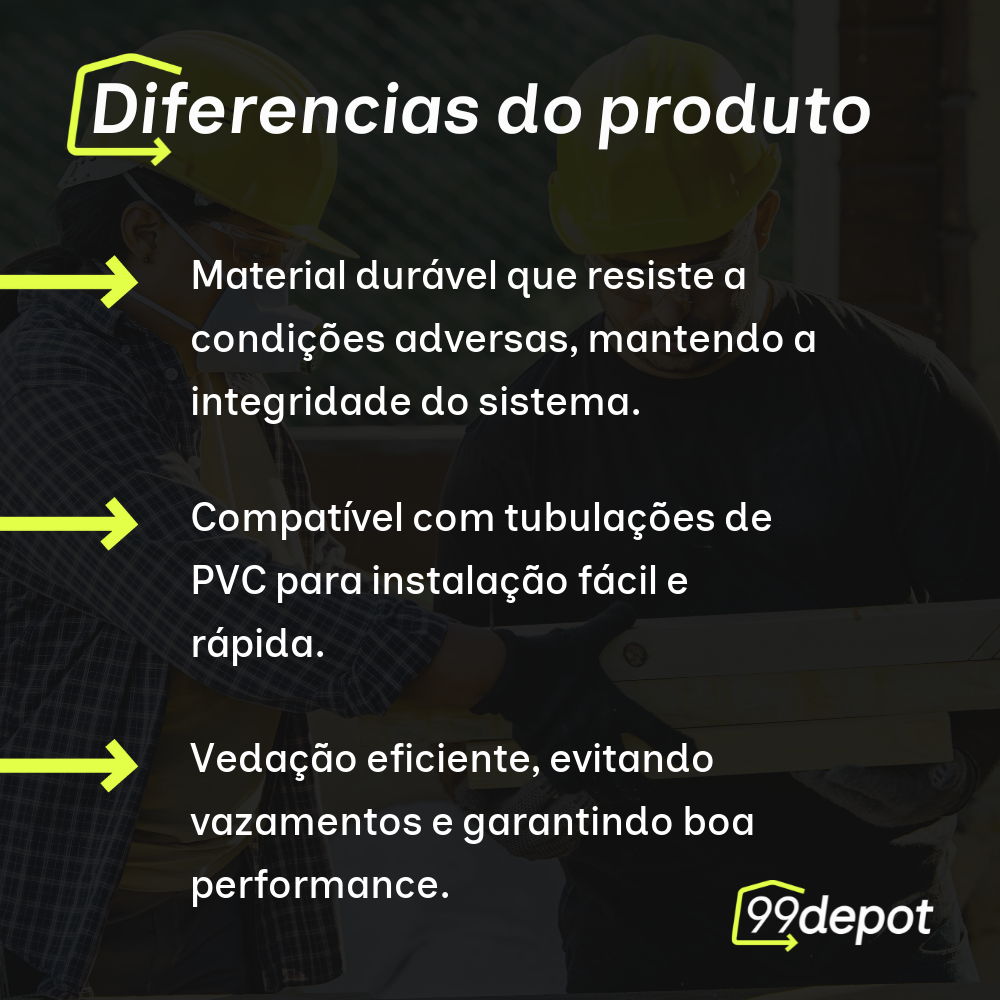 Diferencias do produto

Material durável que resiste a condições adversas, mantendo a integridade do sistema.

Compatível com tubulações de PVC para instalação fácil e rápida.

Vedação eficiente, evitando vazamentos e garantindo boa performance.

99depot